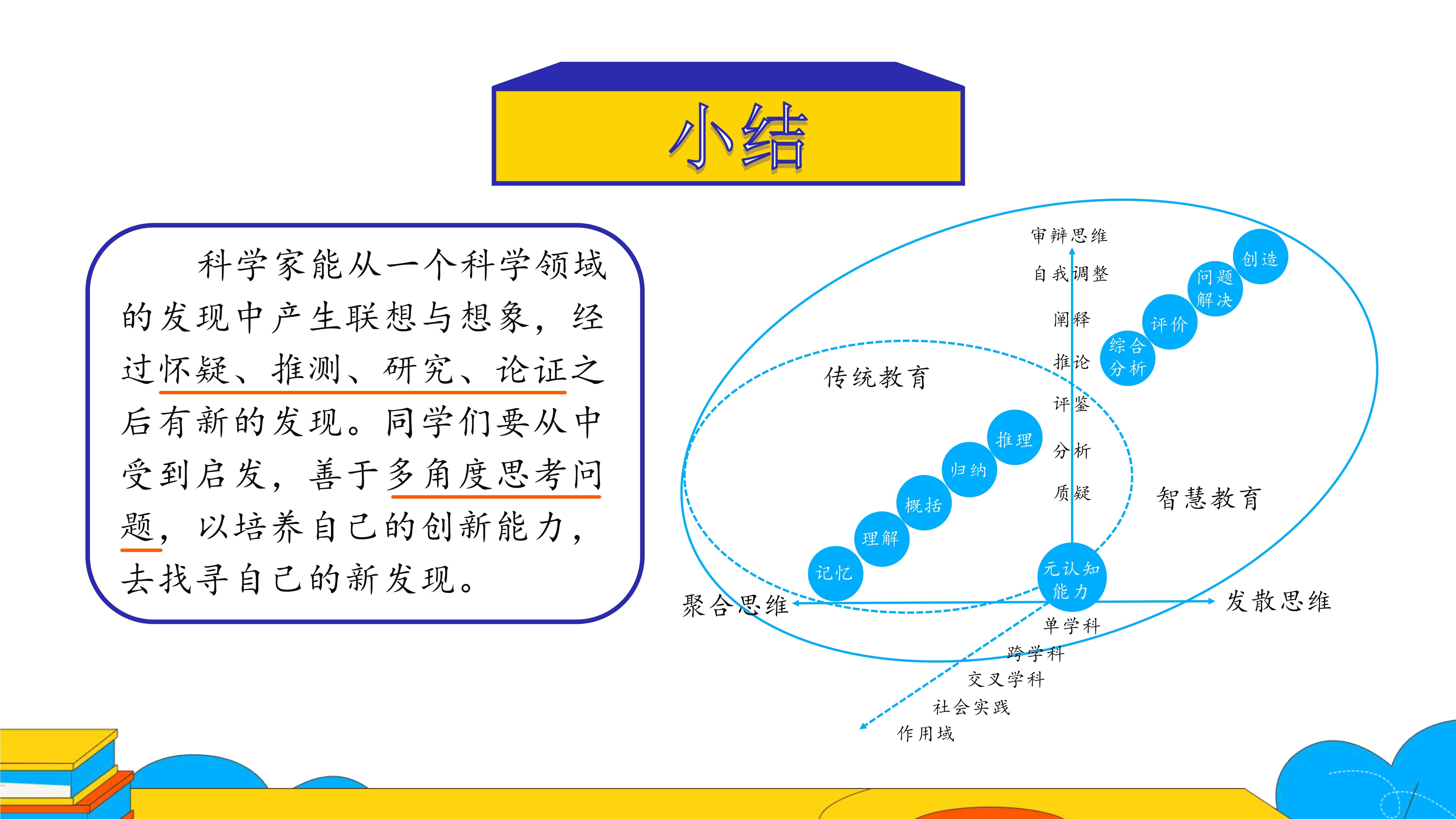 小结

科学家能从一个科学领域的发现中产生联想与想象，经过怀疑、推测、研究、论证之后有新的发现。同学们要从中受到启发，善于多角度思考问题，以培养自己的创新能力，去找寻自己的新发现。

审辩思维
自我调整
阐释
推论
评鉴
分析
质疑
创造
问题解决
评价
综合分析
传统教育
推理
归纳
概括
理解
记忆
智慧教育
元认知能力
聚合思维
发散思维
单学科
跨学科
交叉学科
社会实践
作用域